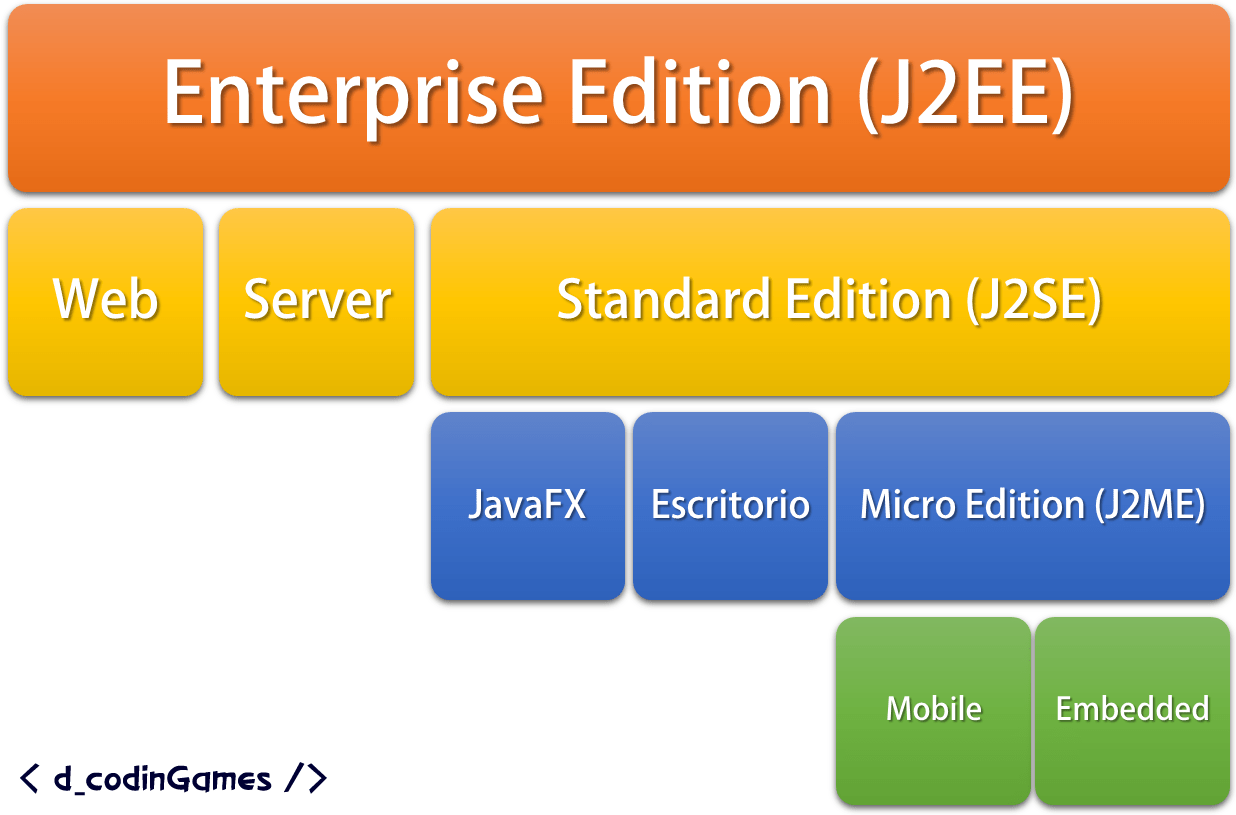 Enterprise Edition (J2EE)

Web

Server

Standard Edition (J2SE)

JavaFX

Escritorio

Micro Edition (J2ME)

Mobile

Embedded

< d_codinGames />